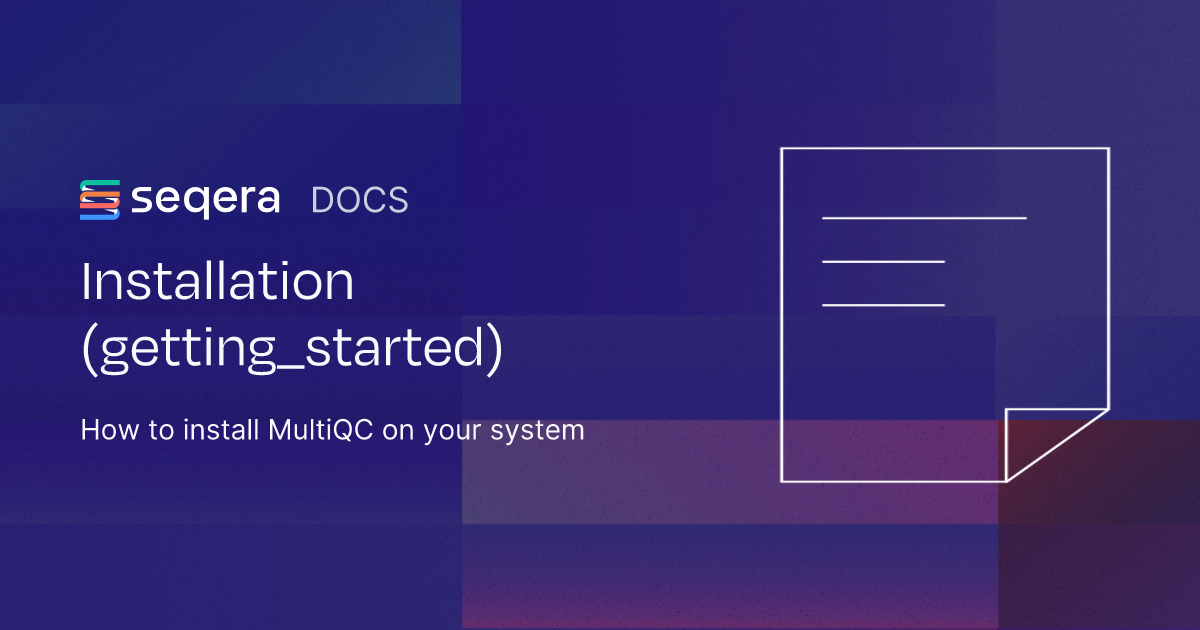 seqera DOCS

Installation (getting_started)

How to install MultiQC on your system